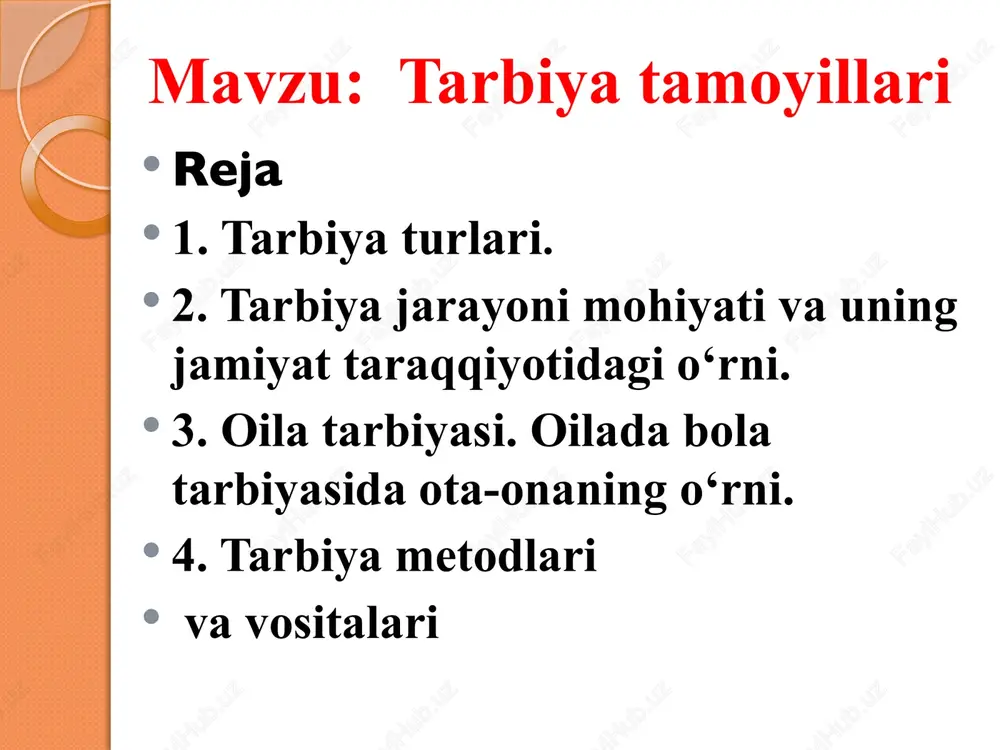 Mavzu: Tarbiya tamoyillari

• Reja
• 1. Tarbiya turlari.
• 2. Tarbiya jarayoni mohiyati va uning jamiyat taraqqiyotidagi o‘rni.
• 3. Oila tarbiyasi. Oilada bola tarbiyasida ota-onaning o‘rni.
• 4. Tarbiya metodlari
• va vositalari

FayllHub.uz